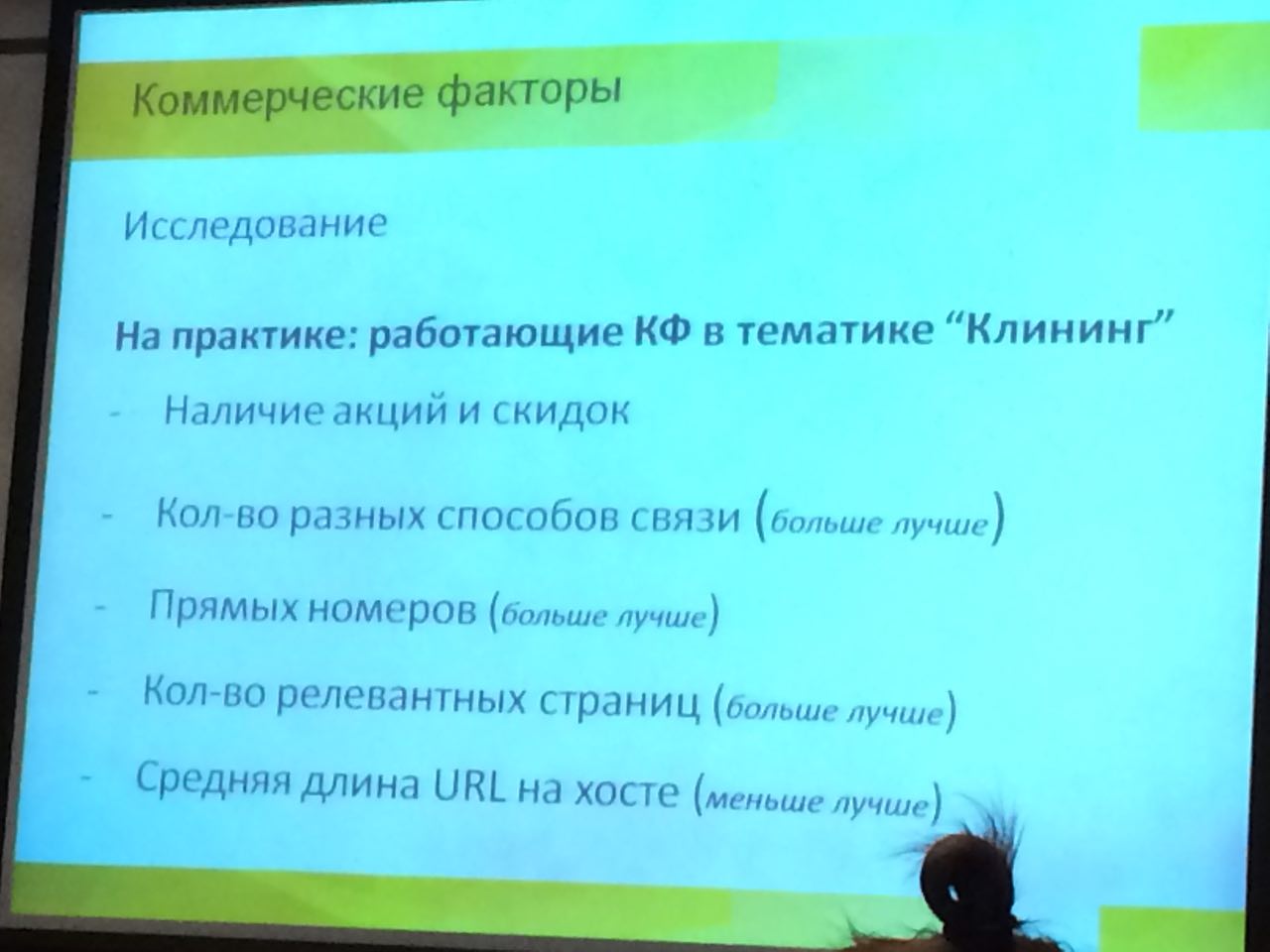 Коммерческие факторы

Исследование

На практике: работающие КФ в тематике “Клининг”

- Наличие акций и скидок
- Кол-во разных способов связи (больше лучше)
- Прямых номеров (больше лучше)
- Кол-во релевантных страниц (больше лучше)
- Средняя длина URL на хосте (меньше лучше)